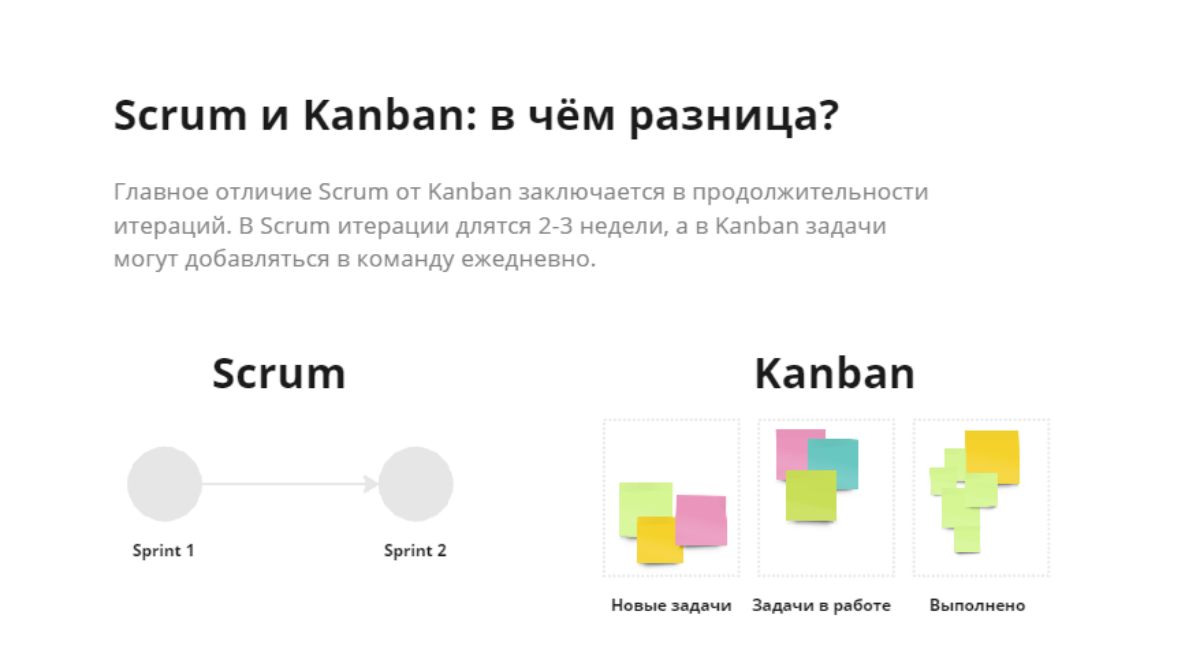 Scrum и Kanban: в чём разница?

Главное отличие Scrum от Kanban заключается в продолжительности итераций. В Scrum итерации длятся 2-3 недели, а в Kanban задачи могут добавляться в команду ежедневно.

Scrum

Sprint 1

Sprint 2

Kanban

Новые задачи

Задачи в работе

Выполнено